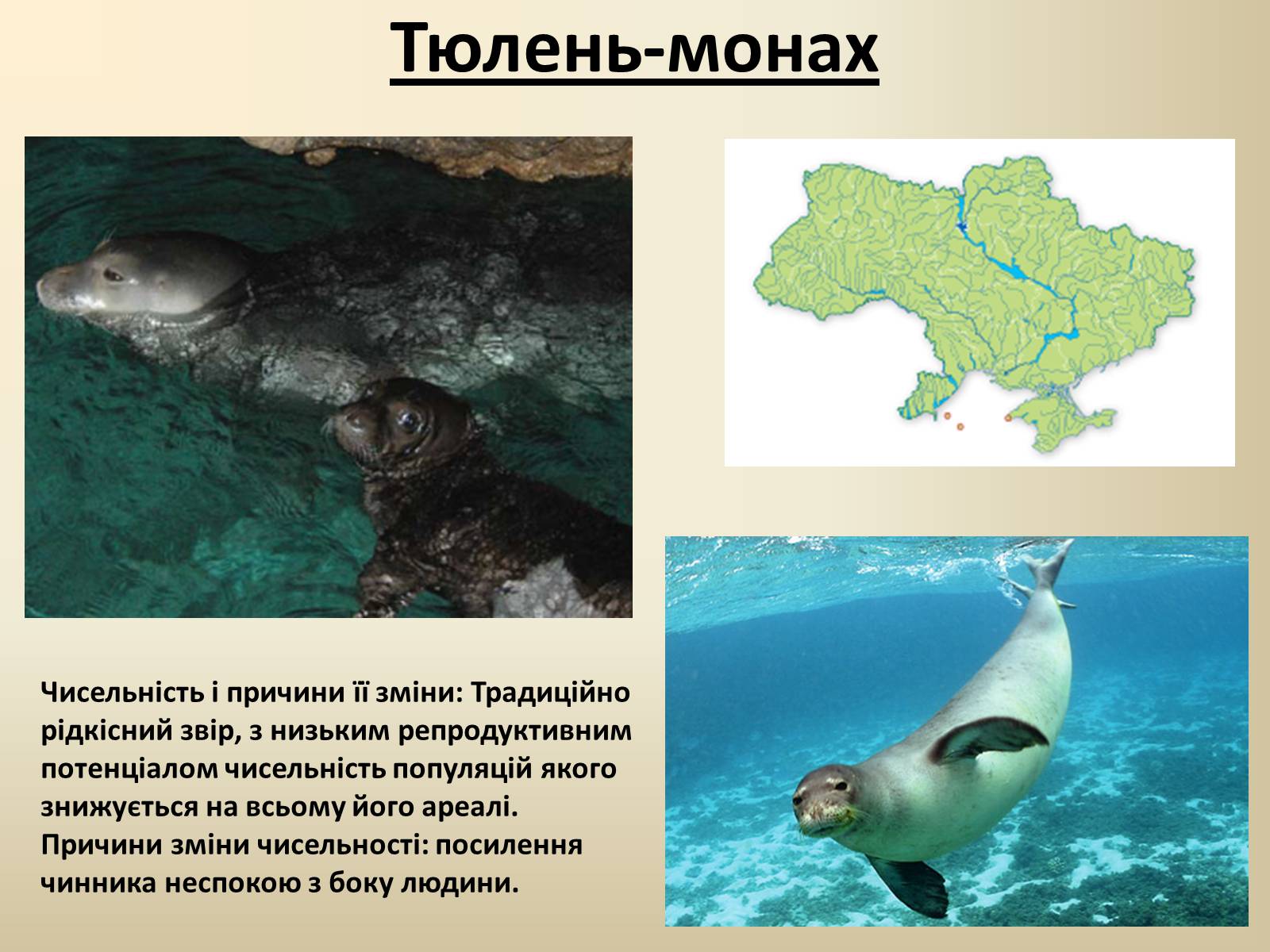 Тюлень-монах

Чисельність і причини її зміни: Традиційно рідкісний звір, з низьким репродуктивним потенціалом чисельність популяцій якого знижується на всьому його ареалі. Причини зміни чисельності: посилення чинника неспокою з боку людини.